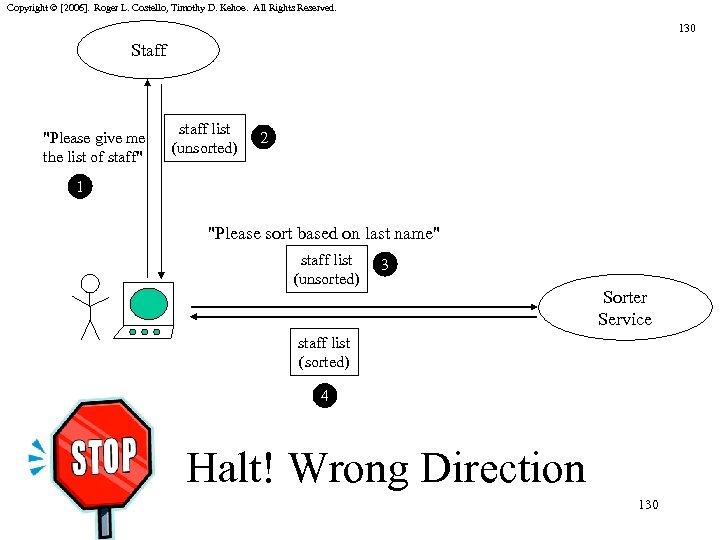 Copyright © [2006]. Roger L. Costello, Timothy D. Kehoe. All Rights Reserved.

130

Staff

"Please give me the list of staff"

1

staff list (unsorted)

2

"Please sort based on last name"

staff list (unsorted)

3

Sorter Service

staff list (sorted)

4

STOP

Halt! Wrong Direction

130